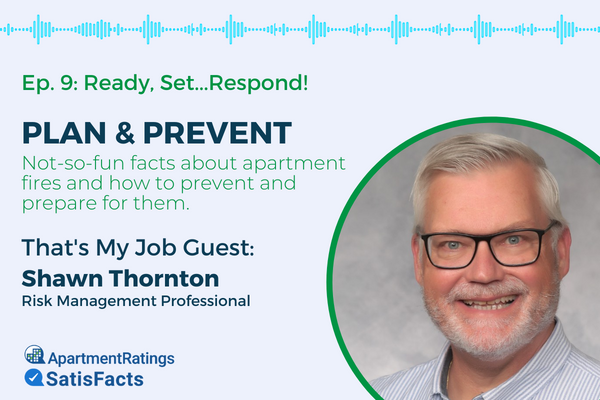 Ep. 9: Ready, Set...Respond!

PLAN & PREVENT

Not-so-fun facts about apartment fires and how to prevent and prepare for them.

That's My Job Guest:

Shawn Thornton

Risk Management Professional

ApartmentRatings

SatisFacts